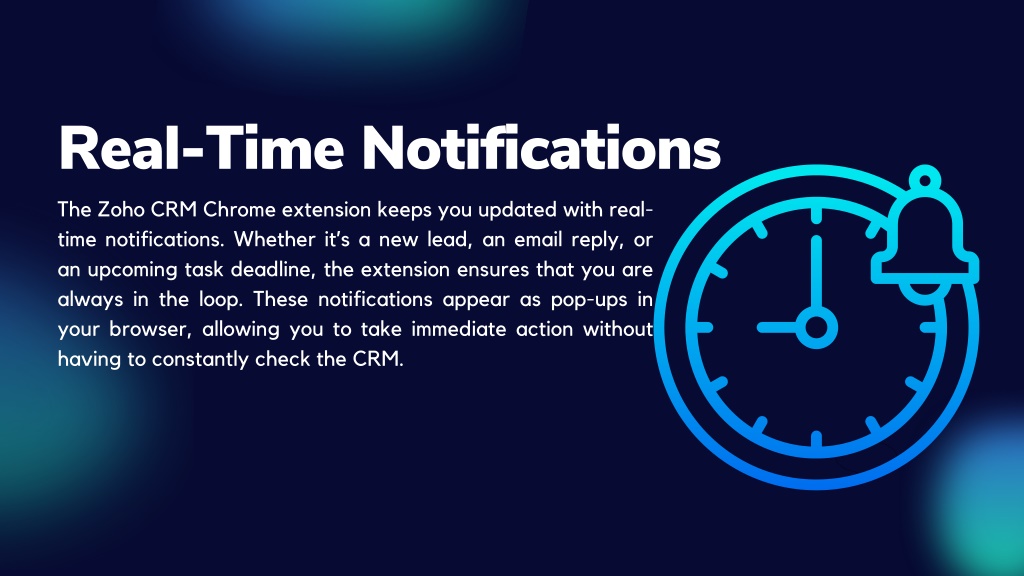 Real-Time Notifications

The Zoho CRM Chrome extension keeps you updated with real-time notifications. Whether it's a new lead, an email reply, or an upcoming task deadline, the extension ensures that you are always in the loop. These notifications appear as pop-ups in your browser, allowing you to take immediate action without having to constantly check the CRM.